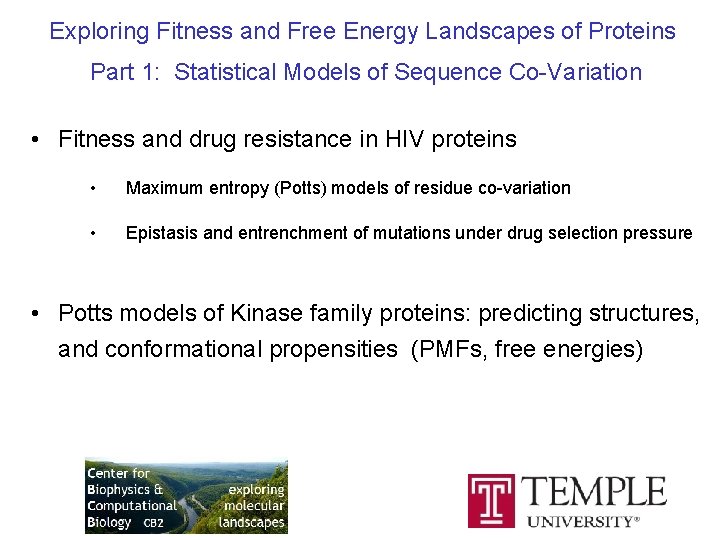 Exploring Fitness and Free Energy Landscapes of Proteins

Part 1: Statistical Models of Sequence Co-Variation

• Fitness and drug resistance in HIV proteins

• Maximum entropy (Potts) models of residue co-variation

• Epistasis and entrenchment of mutations under drug selection pressure

• Potts models of Kinase family proteins: predicting structures, and conformational propensities (PMFs, free energies)

Center for Biophysics & Computational Biology CB2

exploring molecular landscapes

T TEMPLE UNIVERSITY®